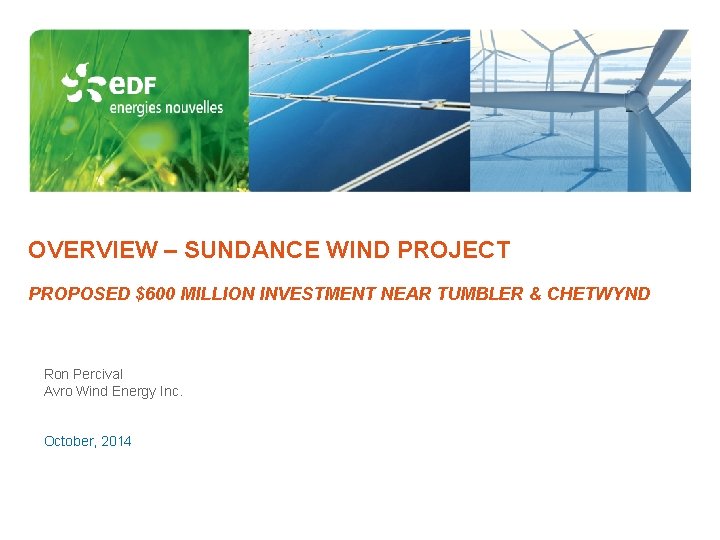 eDF
energies nouvelles

OVERVIEW – SUNDANCE WIND PROJECT

PROPOSED \$600 MILLION INVESTMENT NEAR TUMBLER & CHETWYND

Ron Percival
Avro Wind Energy Inc.

October, 2014